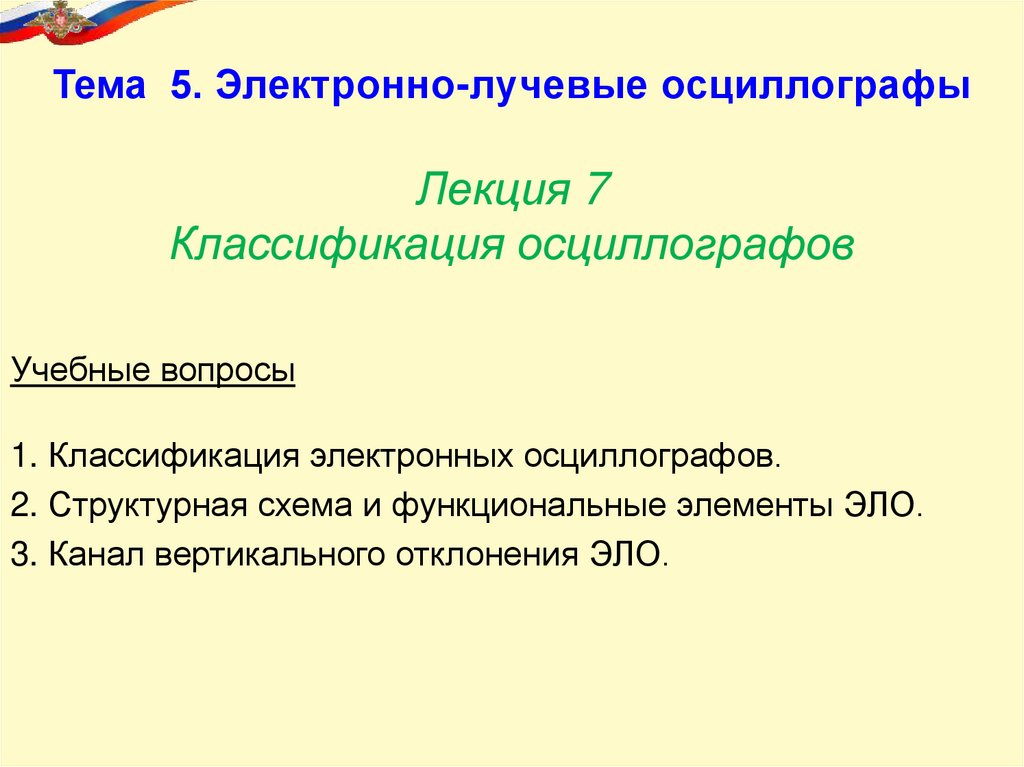 Тема 5. Электронно-лучевые осциллографы

Лекция 7
Классификация осциллографов

Учебные вопросы

1. Классификация электронных осциллографов.
2. Структурная схема и функциональные элементы ЭЛО.
3. Канал вертикального отклонения ЭЛО.